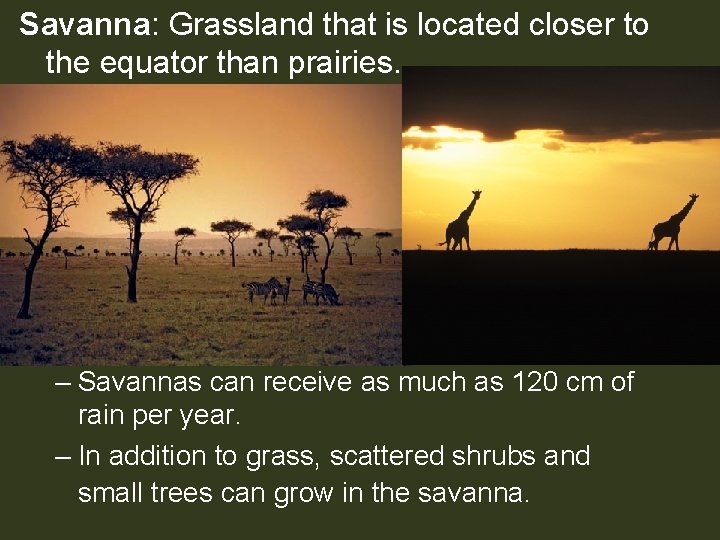 Savanna: Grassland that is located closer to the equator than prairies.

– Savannas can receive as much as 120 cm of rain per year.

– In addition to grass, scattered shrubs and small trees can grow in the savanna.